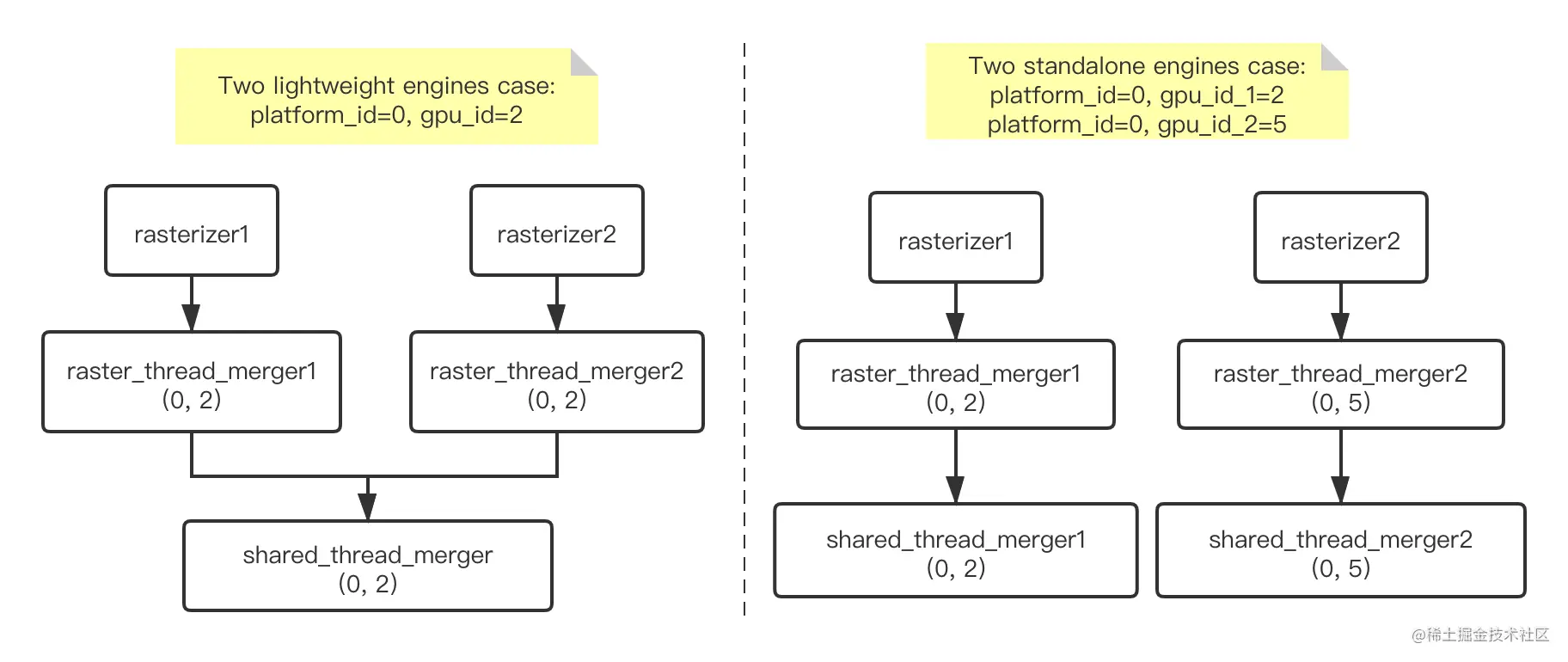 Two lightweight engines case:
platform_id=0, gpu_id=2

rasterizer1

rasterizer2

raster_thread_merger1
(0, 2)

raster_thread_merger2
(0, 2)

shared_thread_merger
(0, 2)

Two standalone engines case:
platform_id=0, gpu_id_1=2
platform_id=0, gpu_id_2=5

rasterizer1

rasterizer2

raster_thread_merger1
(0, 2)

raster_thread_merger2
(0, 5)

shared_thread_merger1
(0, 2)

shared_thread_merger2
(0, 5)

@稀土掘金技术社区